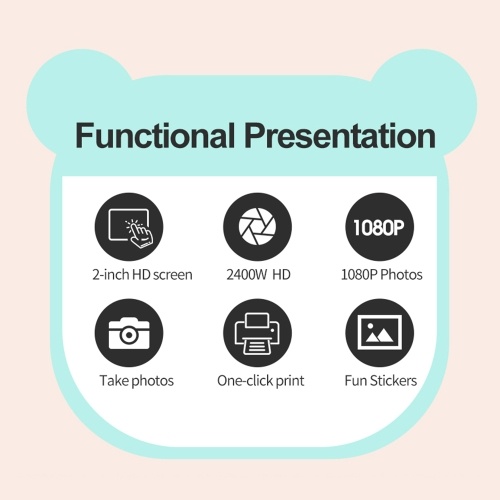 Functional Presentation

2-inch HD screen

2400W HD

1080P

1080P Photos

Take photos

One-click print

Fun Stickers